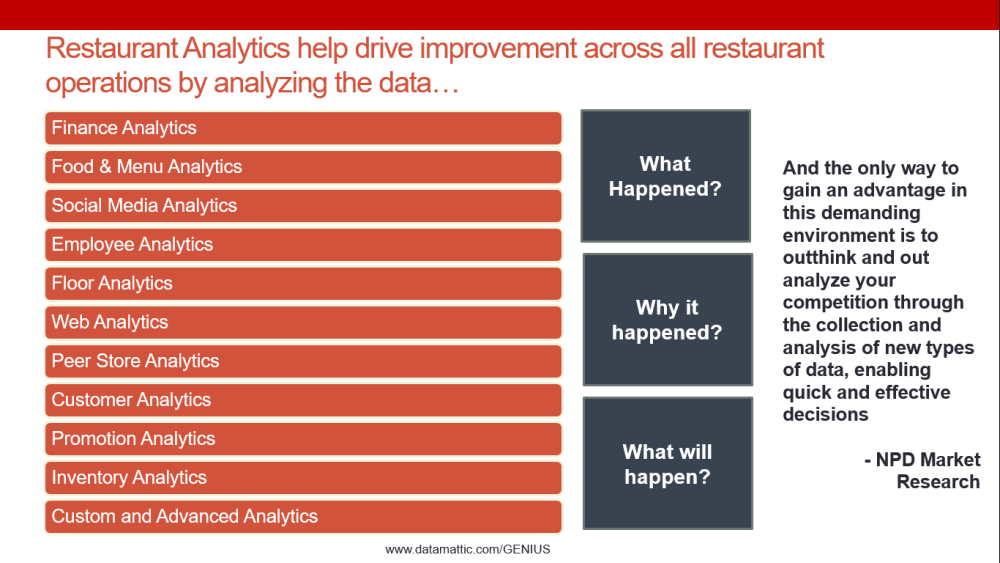 Restaurant Analytics help drive improvement across all restaurant operations by analyzing the data…

Finance Analytics

Food & Menu Analytics

Social Media Analytics

Employee Analytics

Floor Analytics

Web Analytics

Peer Store Analytics

Customer Analytics

Promotion Analytics

Inventory Analytics

Custom and Advanced Analytics

What Happened?

Why it happened?

What will happen?

And the only way to gain an advantage in this demanding environment is to outthink and out analyze your competition through the collection and analysis of new types of data, enabling quick and effective decisions

- NPD Market Research

www.datamattic.com/GENIUS